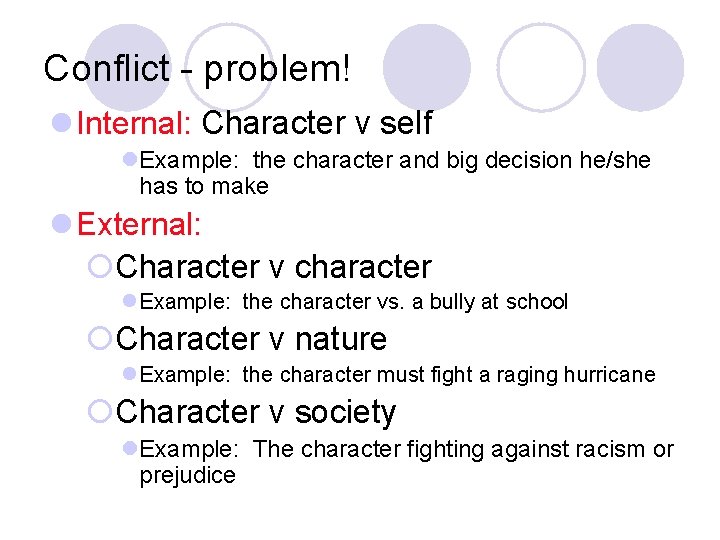 Conflict - problem!

Internal: Character v self

Example: the character and big decision he/she has to make

External:

Character v character

Example: the character vs. a bully at school

Character v nature

Example: the character must fight a raging hurricane

Character v society

Example: The character fighting against racism or prejudice